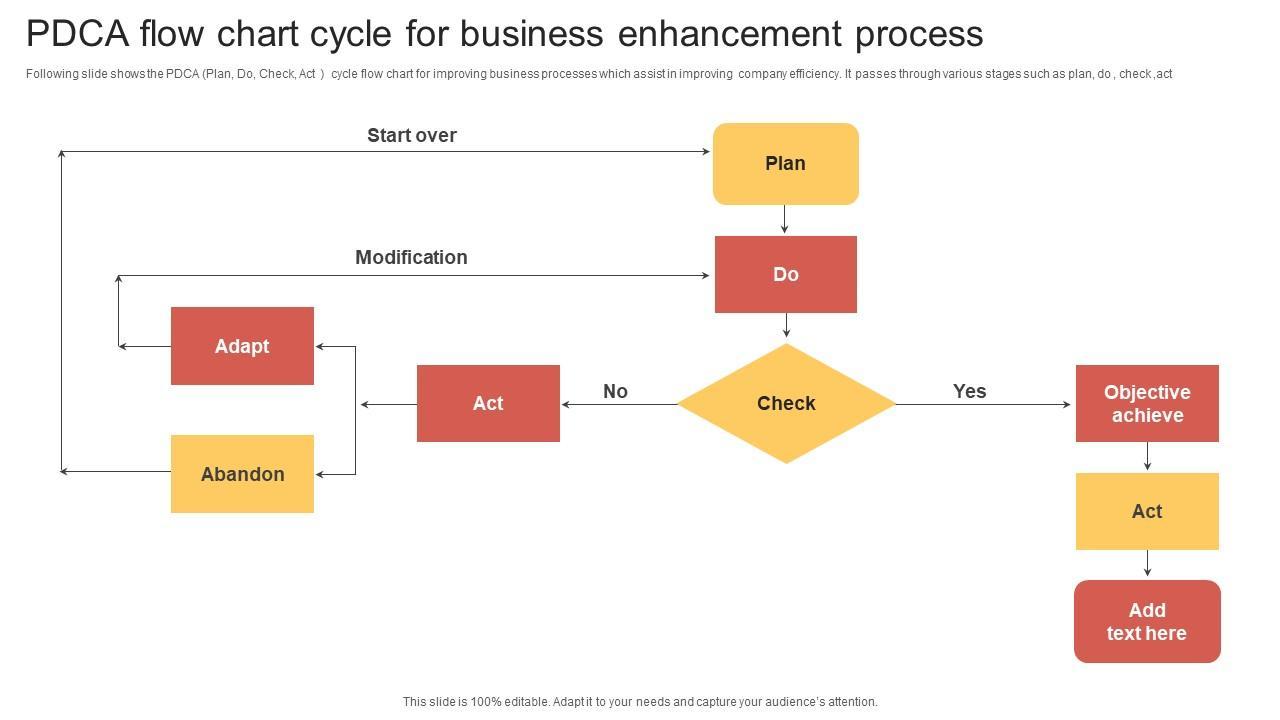 PDCA flow chart cycle for business enhancement process

Following slide shows the PDCA (Plan, Do, Check, Act ) cycle flow chart for improving business processes which assist in improving company efficiency. It passes through various stages such as plan, do , check ,act

Start over

Plan

Modification

Do

Adapt

Act

No

Check

Yes

Objective achieve

Abandon

Act

Add text here

This slide is 100% editable. Adapt it to your needs and capture your audience's attention.